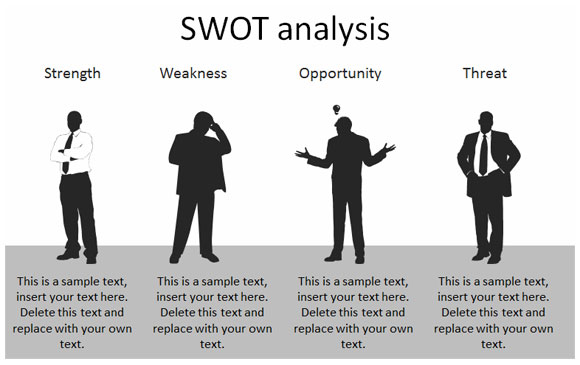 SWOT analysis

Strength

This is a sample text, insert your text here. Delete this text and replace with your own text.

Weakness

This is a sample text, insert your text here. Delete this text and replace with your own text.

Opportunity

This is a sample text, insert your text here. Delete this text and replace with your own text.

Threat

This is a sample text, insert your text here. Delete this text and replace with your own text.